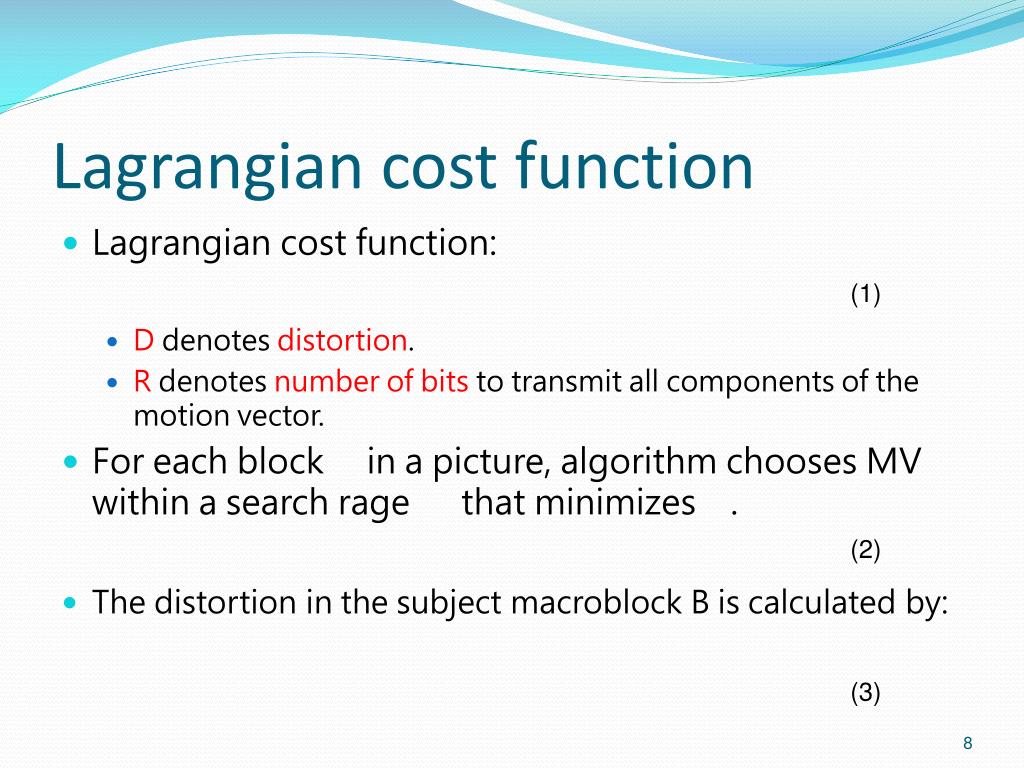 Lagrangian cost function

Lagrangian cost function:

(1)

D denotes distortion.

R denotes number of bits to transmit all components of the motion vector.

For each block in a picture, algorithm chooses MV within a search rage that minimizes .

(2)

The distortion in the subject macroblock B is calculated by:

(3)

8